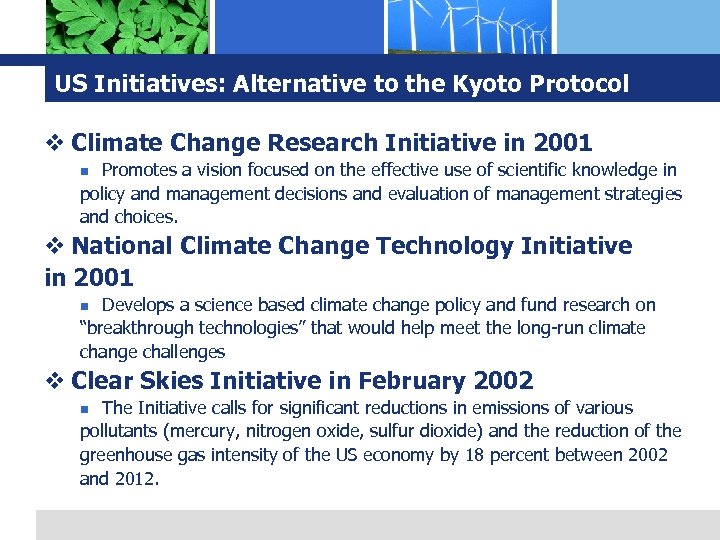 US Initiatives: Alternative to the Kyoto Protocol

❖ Climate Change Research Initiative in 2001

▪ Promotes a vision focused on the effective use of scientific knowledge in policy and management decisions and evaluation of management strategies and choices.

❖ National Climate Change Technology Initiative in 2001

▪ Develops a science based climate change policy and fund research on "breakthrough technologies" that would help meet the long-run climate change challenges

❖ Clear Skies Initiative in February 2002

▪ The Initiative calls for significant reductions in emissions of various pollutants (mercury, nitrogen oxide, sulfur dioxide) and the reduction of the greenhouse gas intensity of the US economy by 18 percent between 2002 and 2012.